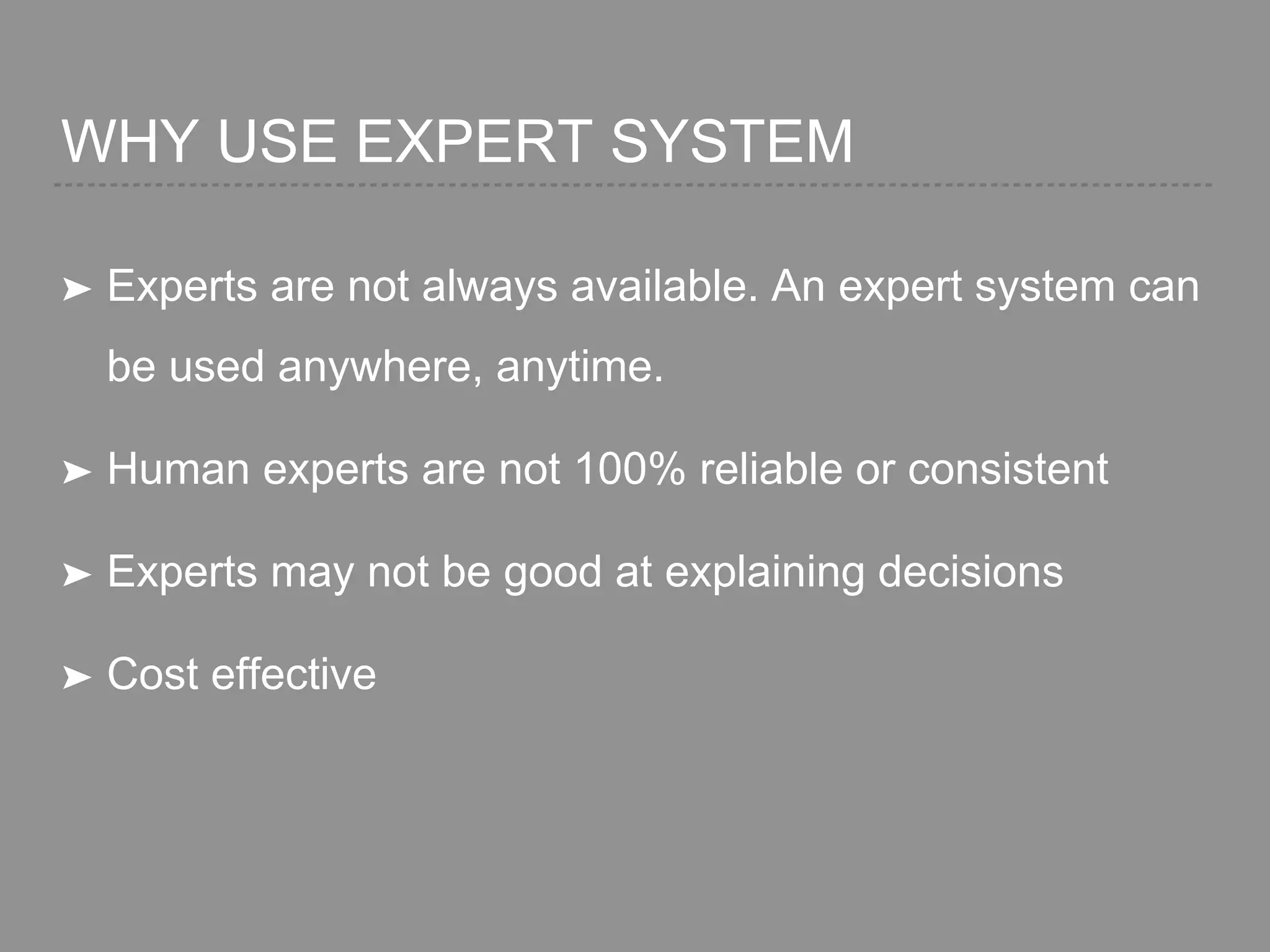 WHY USE EXPERT SYSTEM

➤ Experts are not always available. An expert system can be used anywhere, anytime.

➤ Human experts are not 100% reliable or consistent

➤ Experts may not be good at explaining decisions

➤ Cost effective